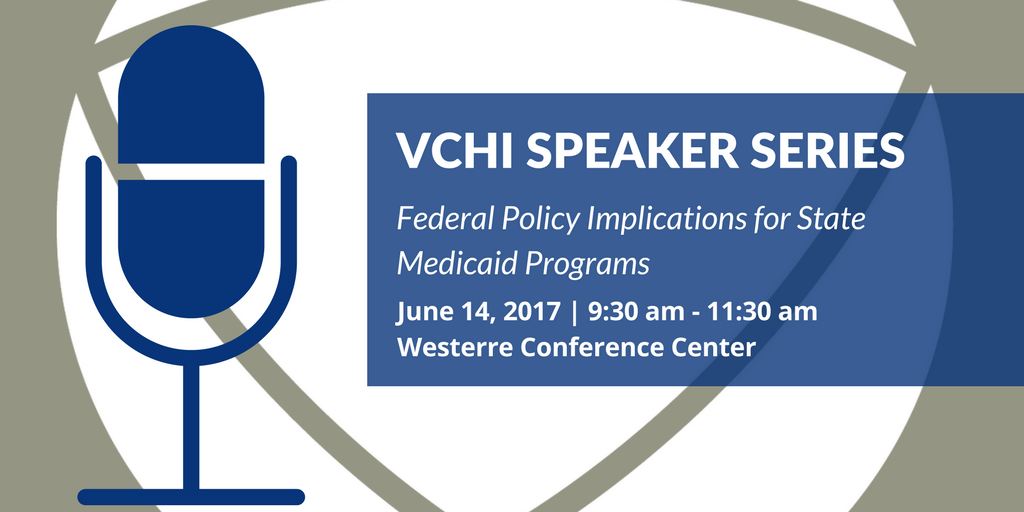 VCHI SPEAKER SERIES

Federal Policy Implications for State Medicaid Programs

June 14, 2017 | 9:30 am - 11:30 am
Westerre Conference Center